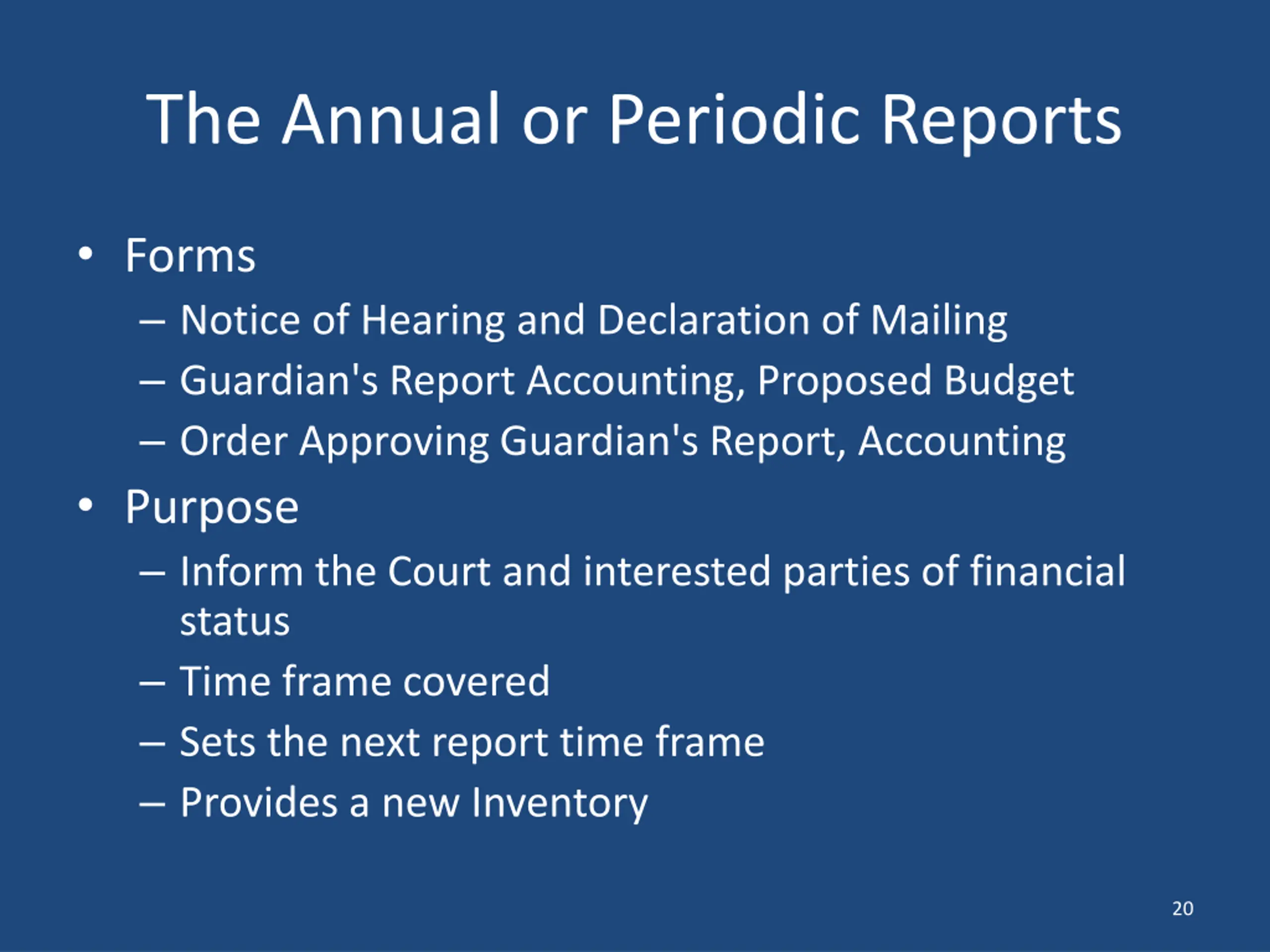 The Annual or Periodic Reports

• Forms
– Notice of Hearing and Declaration of Mailing
– Guardian's Report Accounting, Proposed Budget
– Order Approving Guardian's Report, Accounting
• Purpose
– Inform the Court and interested parties of financial status
– Time frame covered
– Sets the next report time frame
– Provides a new Inventory

20